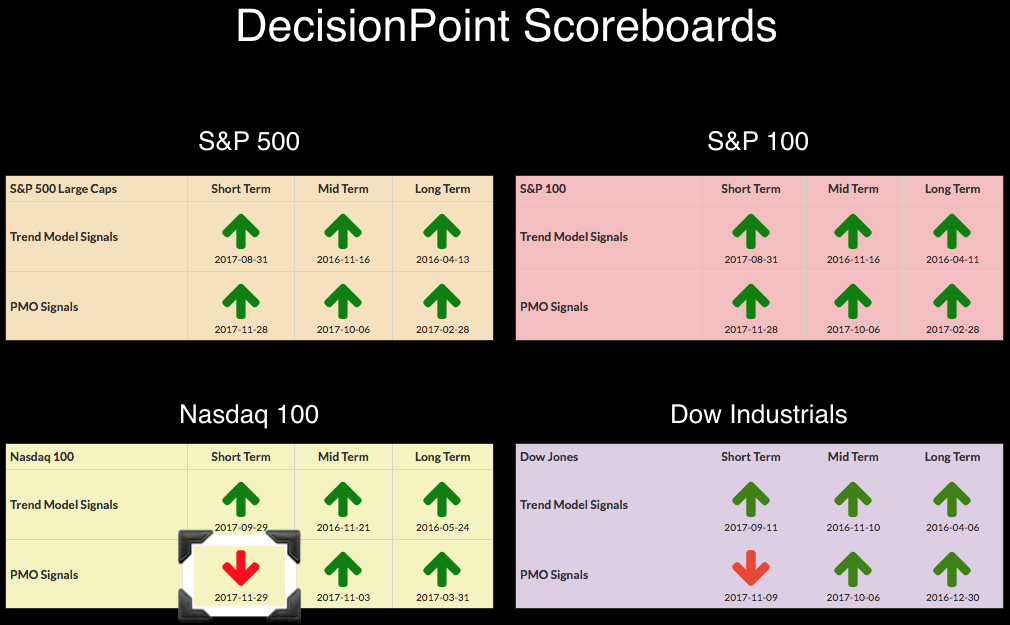 DecisionPoint Scoreboards

S&P 500

| S&P 500 Large Caps | Short Term | Mid Term | Long Term |
|---|---|---|---|
| Trend Model Signals | 2017-08-31 | 2016-11-16 | 2016-04-13 |
| PMO Signals | 2017-11-28 | 2017-10-06 | 2017-02-28 |

S&P 100

| S&P 100 | Short Term | Mid Term | Long Term |
|---|---|---|---|
| Trend Model Signals | 2017-08-31 | 2016-11-16 | 2016-04-11 |
| PMO Signals | 2017-11-28 | 2017-10-06 | 2017-02-28 |

Nasdaq 100

| Nasdaq 100 | Short Term | Mid Term | Long Term |
|---|---|---|---|
| Trend Model Signals | 2017-09-29 | 2016-11-21 | 2016-05-24 |
| PMO Signals | 2017-11-29 | 2017-11-03 | 2017-03-31 |

Dow Industrials

| Dow Jones | Short Term | Mid Term | Long Term |
|---|---|---|---|
| Trend Model Signals | 2017-09-11 | 2016-11-10 | 2016-04-06 |
| PMO Signals | 2017-11-09 | 2017-10-06 | 2016-12-30 |